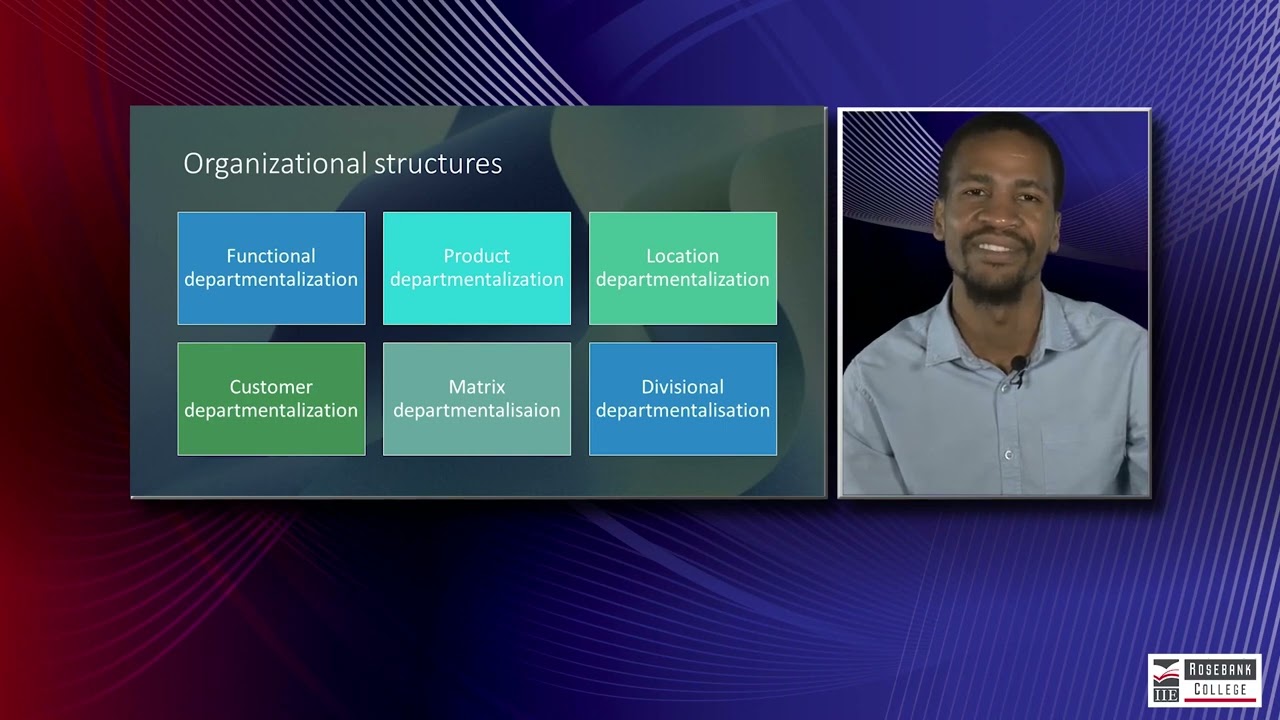 Organizational structures

Functional departmentalization

Product departmentalization

Location departmentalization

Customer departmentalization

Matrix departmentalisaion

Divisional departmentalisation

IIE ROSEBANK COLLEGE